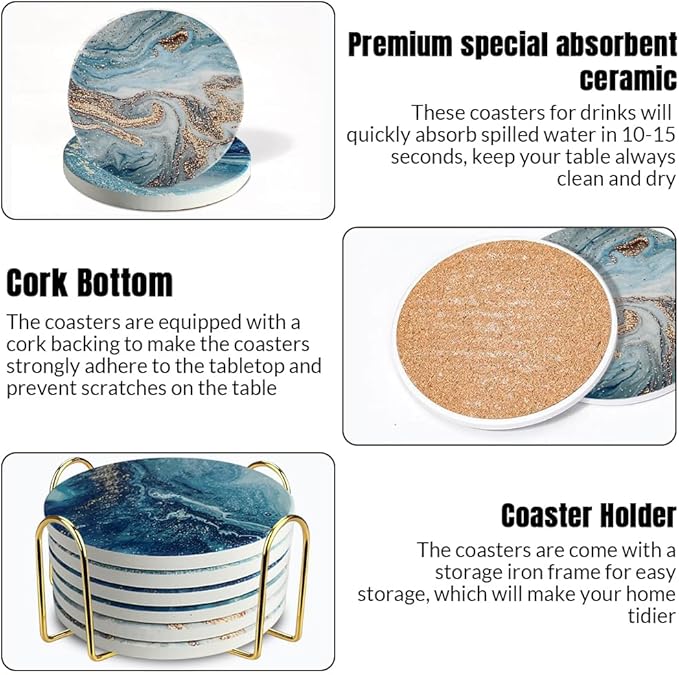 Premium special absorbent ceramic

These coasters for drinks will quickly absorb spilled water in 10-15 seconds, keep your table always clean and dry

Cork Bottom

The coasters are equipped with a cork backing to make the coasters strongly adhere to the tabletop and prevent scratches on the table

Coaster Holder

The coasters are come with a storage iron frame for easy storage, which will make your home tidier